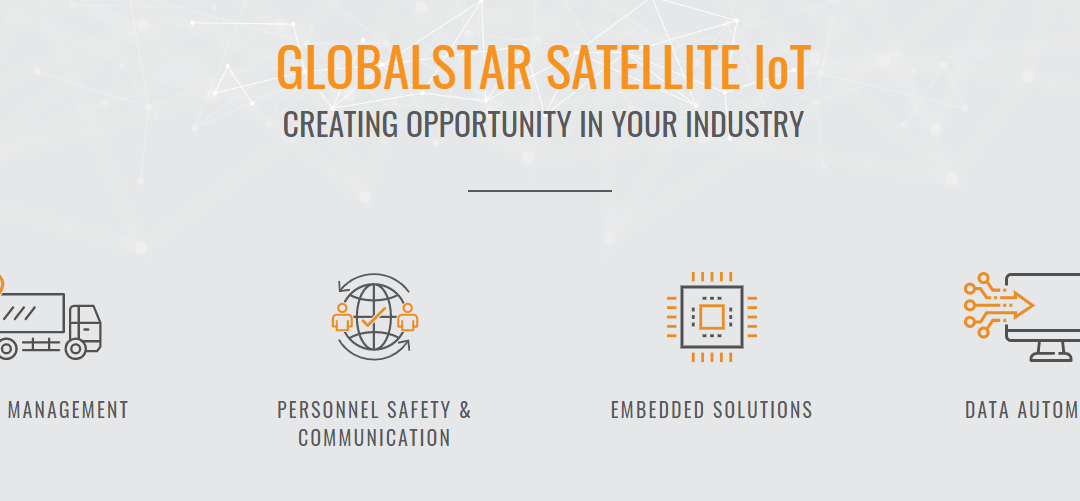 GLOBALSTAR SATELLITE IoT
CREATING OPPORTUNITY IN YOUR INDUSTRY

MANAGEMENT

PERSONNEL SAFETY & COMMUNICATION

EMBEDDED SOLUTIONS

DATA AUTOM